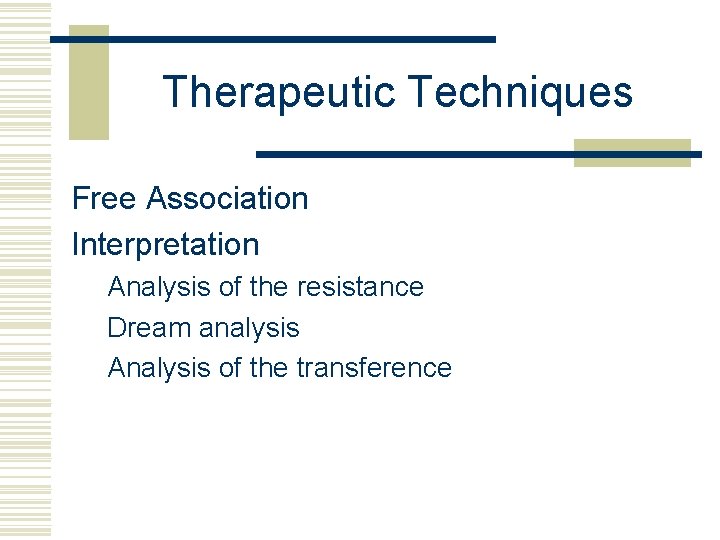 Therapeutic Techniques

Free Association

Interpretation

Analysis of the resistance

Dream analysis

Analysis of the transference